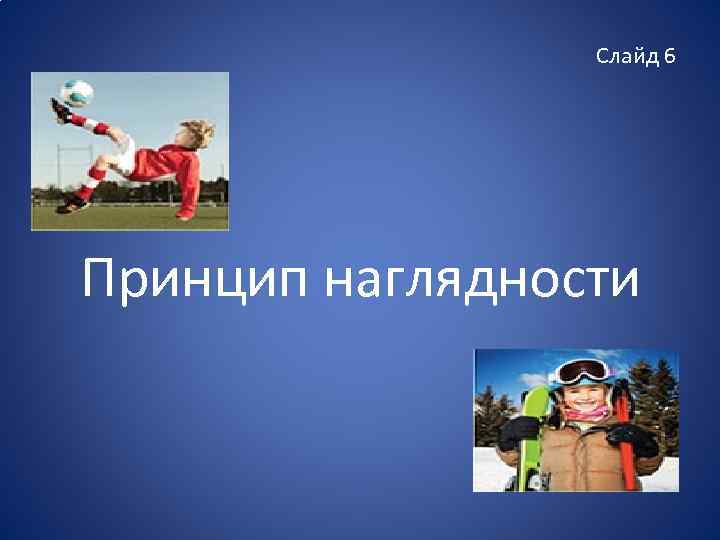 Слайд 6

Принцип наглядности